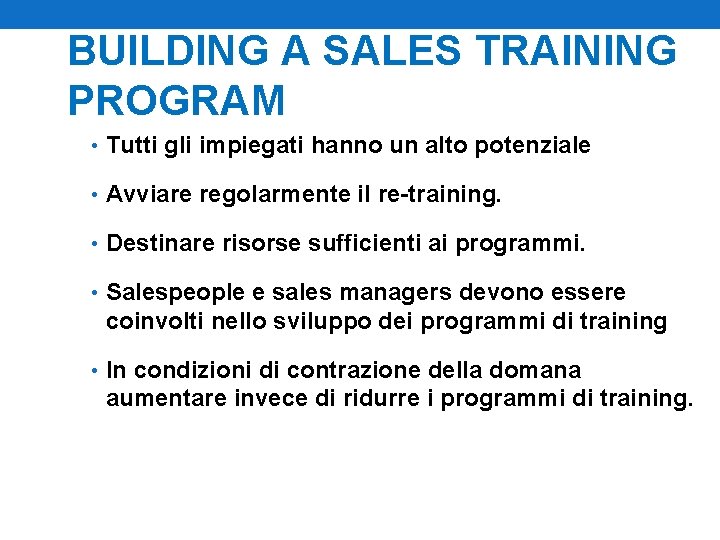 BUILDING A SALES TRAINING PROGRAM

• Tutti gli impiegati hanno un alto potenziale

• Avviare regolarmente il re-training.

• Destinare risorse sufficienti ai programmi.

• Salespeople e sales managers devono essere coinvolti nello sviluppo dei programmi di training

• In condizioni di contrazione della domana aumentare invece di ridurre i programmi di training.